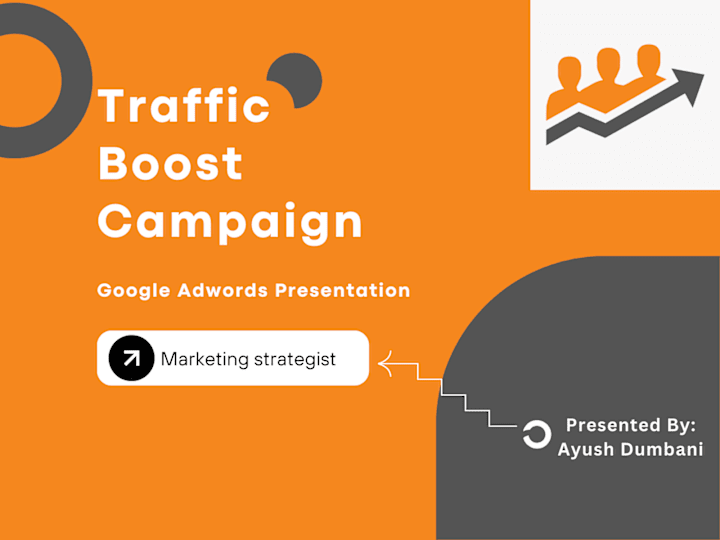 Traffic Boost Campaign

Google Adwords Presentation

Marketing strategist

Presented By:
Ayush Dumbani